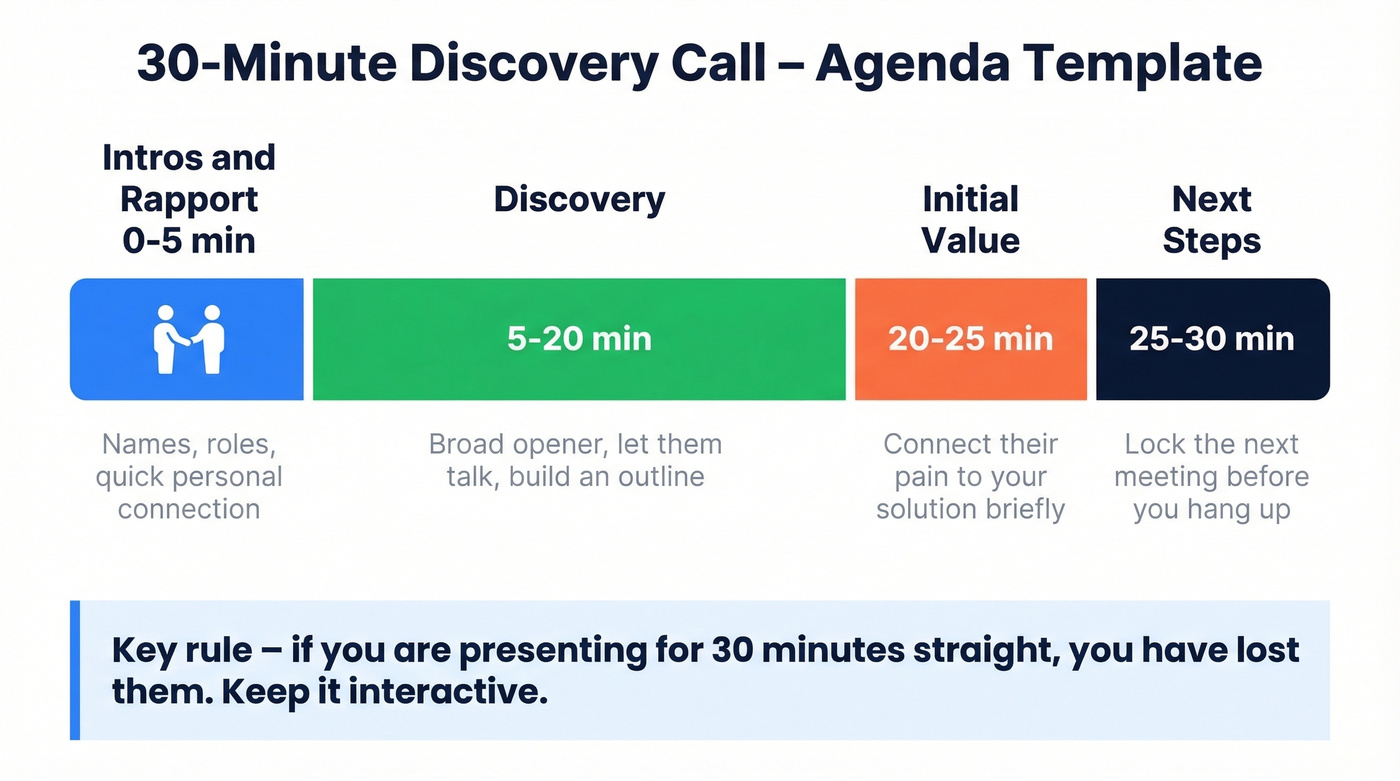 30-Minute Discovery Call – Agenda Template

Intros and Rapport 0-5 min

Names, roles, quick personal connection

Discovery

5-20 min

Broad opener, let them talk, build an outline

Initial Value

20-25 min

Connect their pain to your solution briefly

Next Steps

25-30 min

Lock the next meeting before you hang up

Key rule – if you are presenting for 30 minutes straight, you have lost them. Keep it interactive.